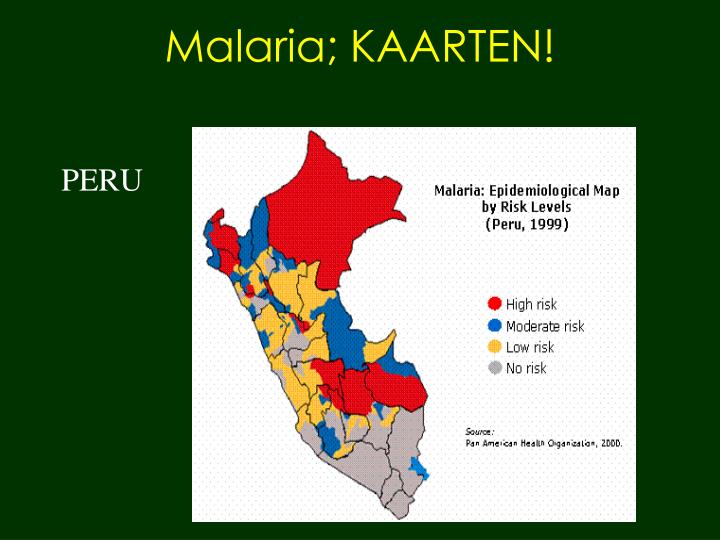 Malaria; KAARTEN!

PERU

Malaria: Epidemiological Map by Risk Levels (Peru, 1999)

High risk
Moderate risk
Low risk
No risk

Source:
Pan American Health Organization, 2000.